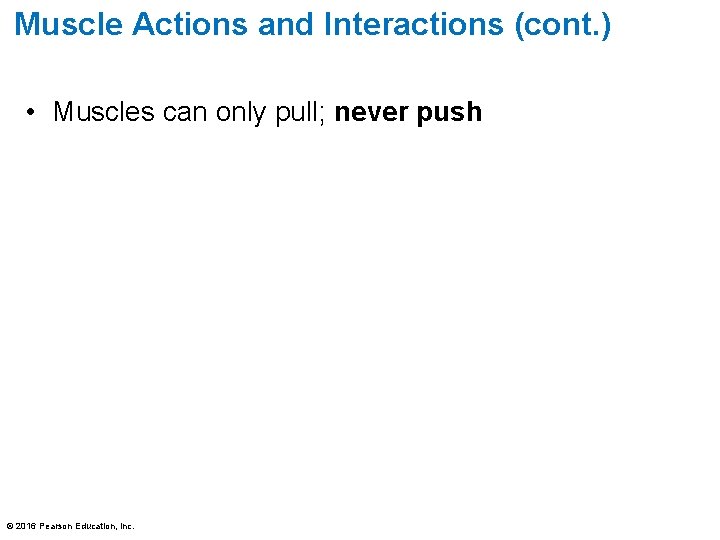 Muscle Actions and Interactions (cont.)

• Muscles can only pull; never push

© 2016 Pearson Education, Inc.